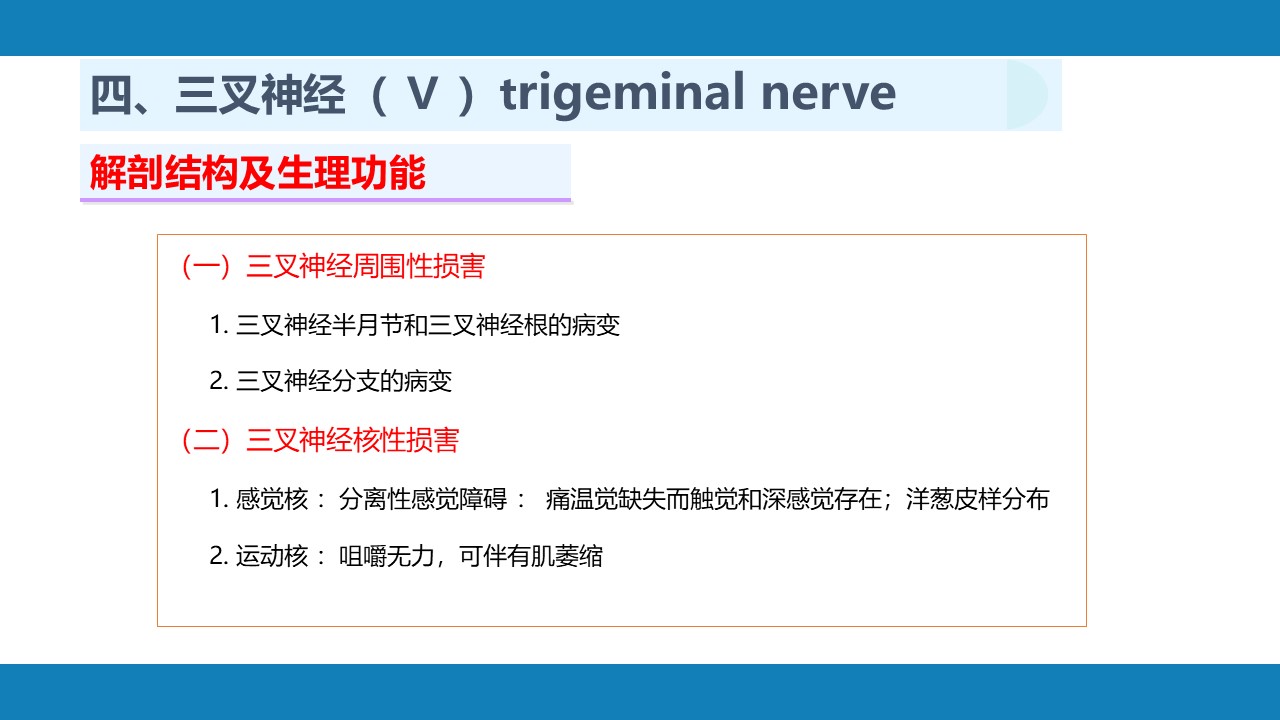 四、三叉神经（ V ）trigeminal nerve

解剖结构及生理功能

（一）三叉神经周围性损害

1. 三叉神经半月节和三叉神经根的病变

2. 三叉神经分支的病变

（二）三叉神经核性损害

1. 感觉核： 分离性感觉障碍： 痛温觉缺失而触觉和深感觉存在；洋葱皮样分布

2. 运动核： 咀嚼无力，可伴有肌萎缩